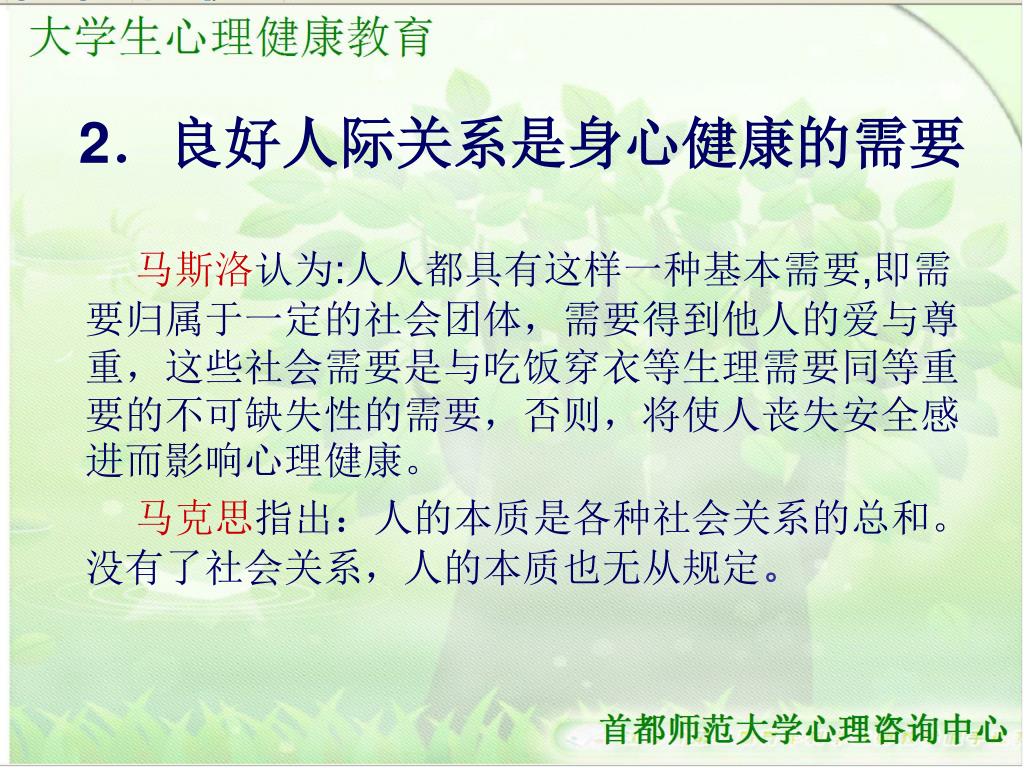 大学生心理健康教育

2. 良好人际关系是身心健康的需要

马斯洛认为:人人都具有这样一种基本需要,即需要归属于一定的社会团体，需要得到他人的爱与尊重，这些社会需要是与吃饭穿衣等生理需要同等重要的不可缺失性的需要，否则，将使人丧失安全感进而影响心理健康。

马克思指出：人的本质是各种社会关系的总和。没有了社会关系，人的本质也无从规定。

首都师范大学心理咨询中心